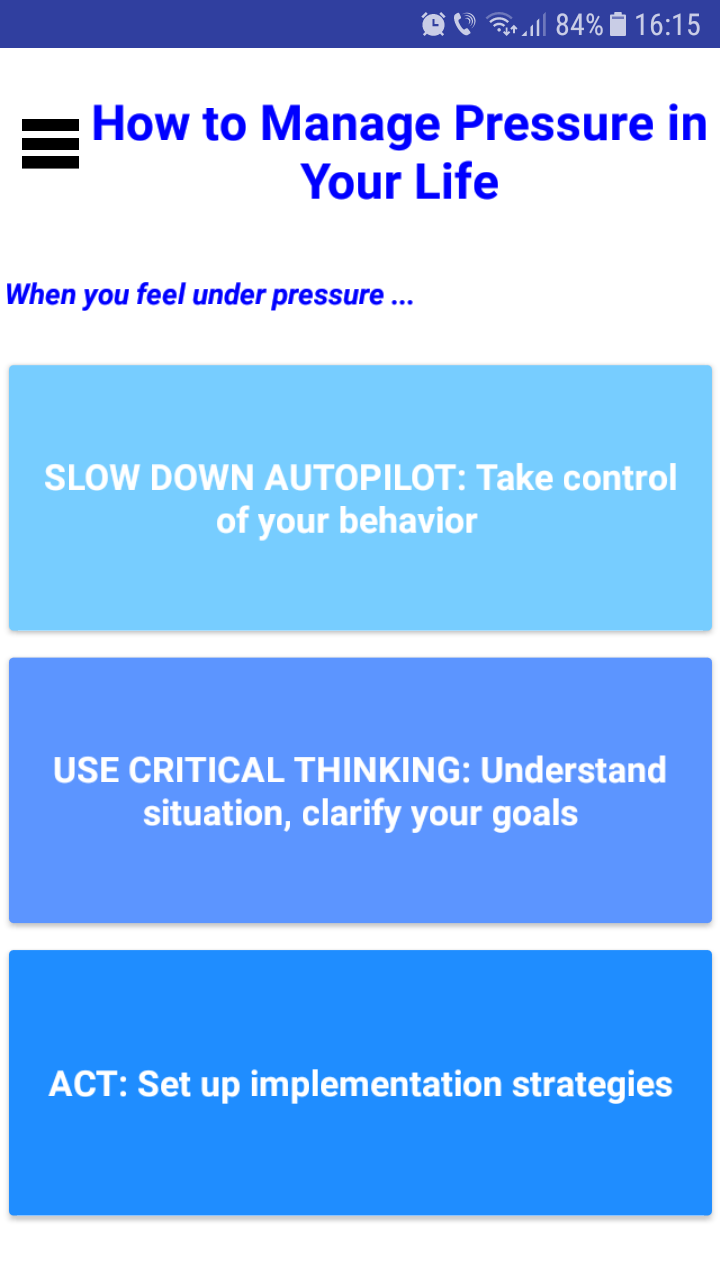 84% 16:15

How to Manage Pressure in Your Life

When you feel under pressure ...

SLOW DOWN AUTOPILOT: Take control of your behavior

USE CRITICAL THINKING: Understand situation, clarify your goals

ACT: Set up implementation strategies